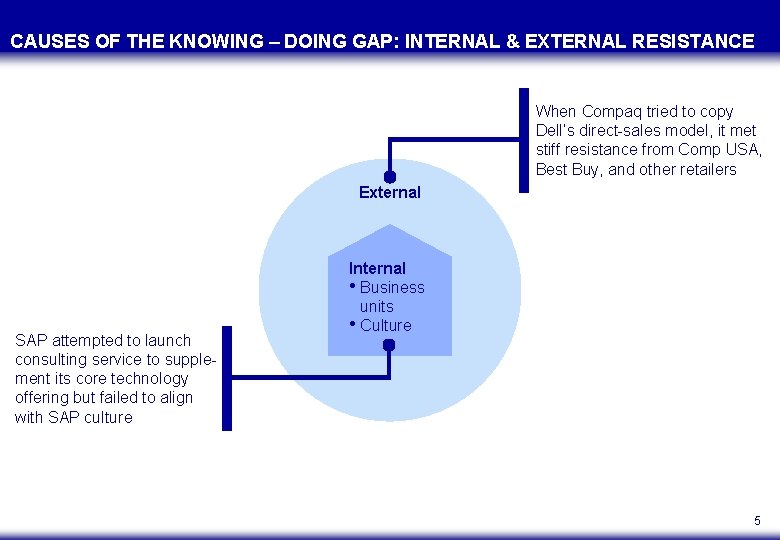 CAUSES OF THE KNOWING – DOING GAP: INTERNAL & EXTERNAL RESISTANCE

When Compaq tried to copy Dell's direct-sales model, it met stiff resistance from Comp USA, Best Buy, and other retailers

External

Internal
• Business units
• Culture

SAP attempted to launch consulting service to supplement its core technology offering but failed to align with SAP culture

5